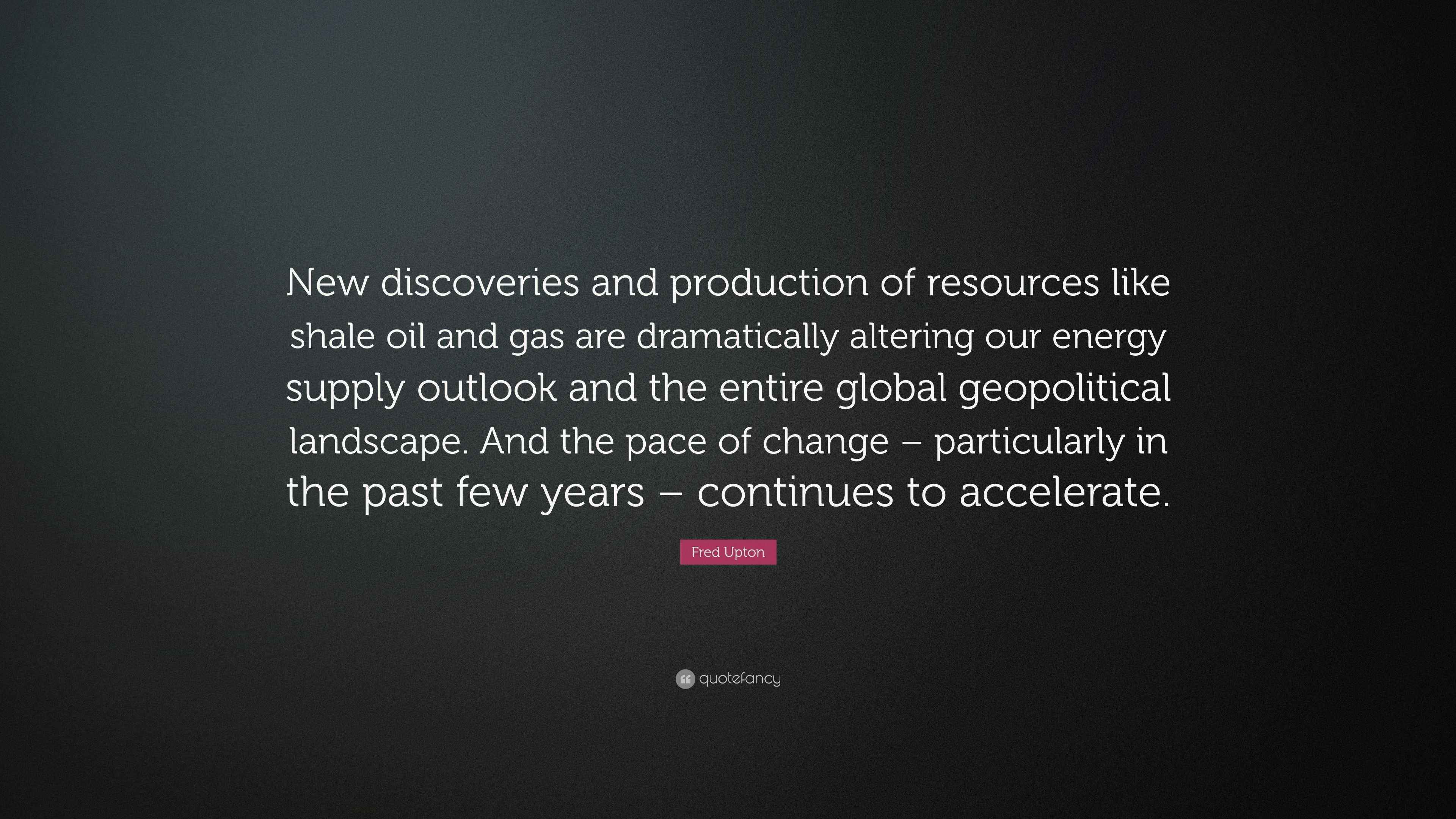 New discoveries and production of resources like shale oil and gas are dramatically altering our energy supply outlook and the entire global geopolitical landscape. And the pace of change – particularly in the past few years – continues to accelerate.

Fred Upton

quotefancy